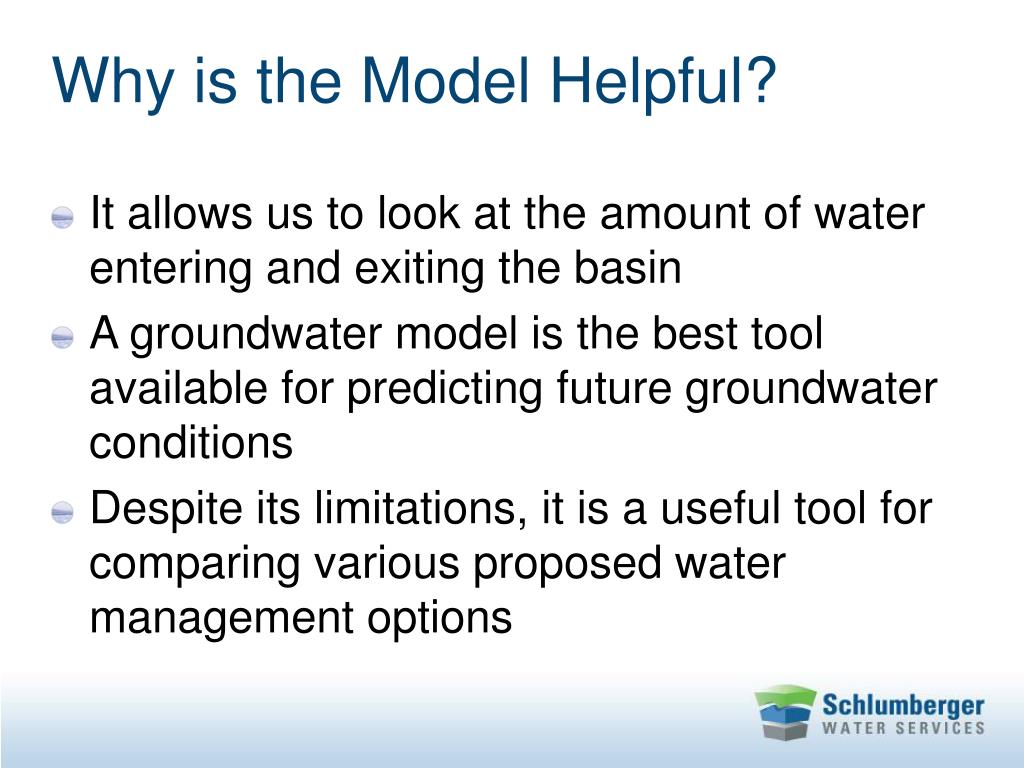 Why is the Model Helpful?

It allows us to look at the amount of water entering and exiting the basin

A groundwater model is the best tool available for predicting future groundwater conditions

Despite its limitations, it is a useful tool for comparing various proposed water management options

Schlumberger
WATER SERVICES